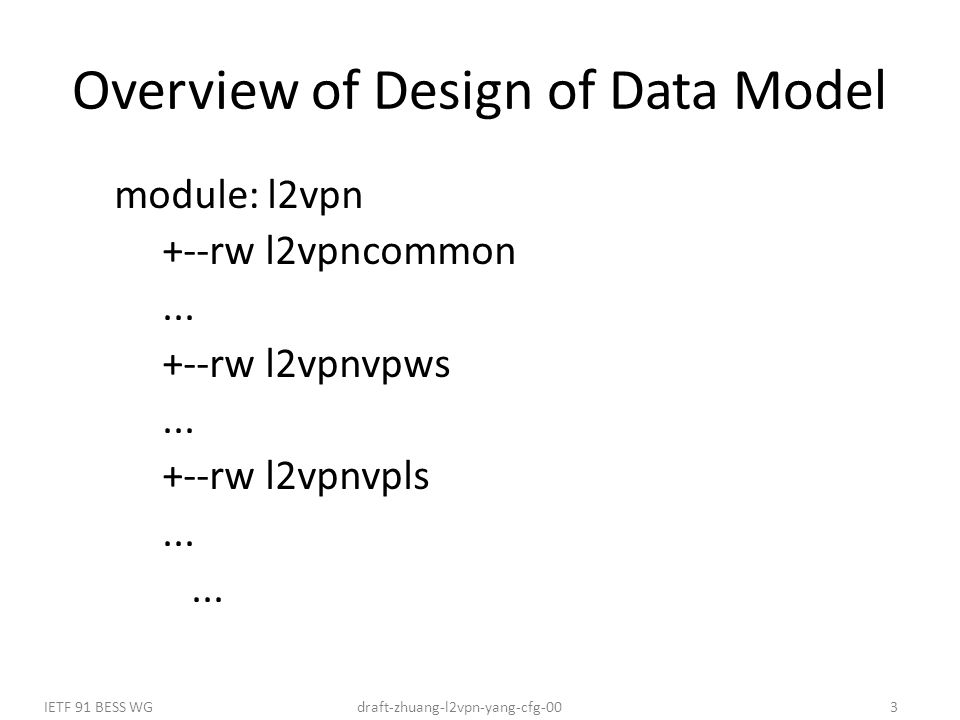 Overview of Design of Data Model

module: l2vpn
+--rw l2vpncommon
...
+--rw l2vpnvpws
...
+--rw l2vpnvpls
...
...

IETF 91 BESS WG

draft-zhuang-l2vpn-yang-cfg-00

3